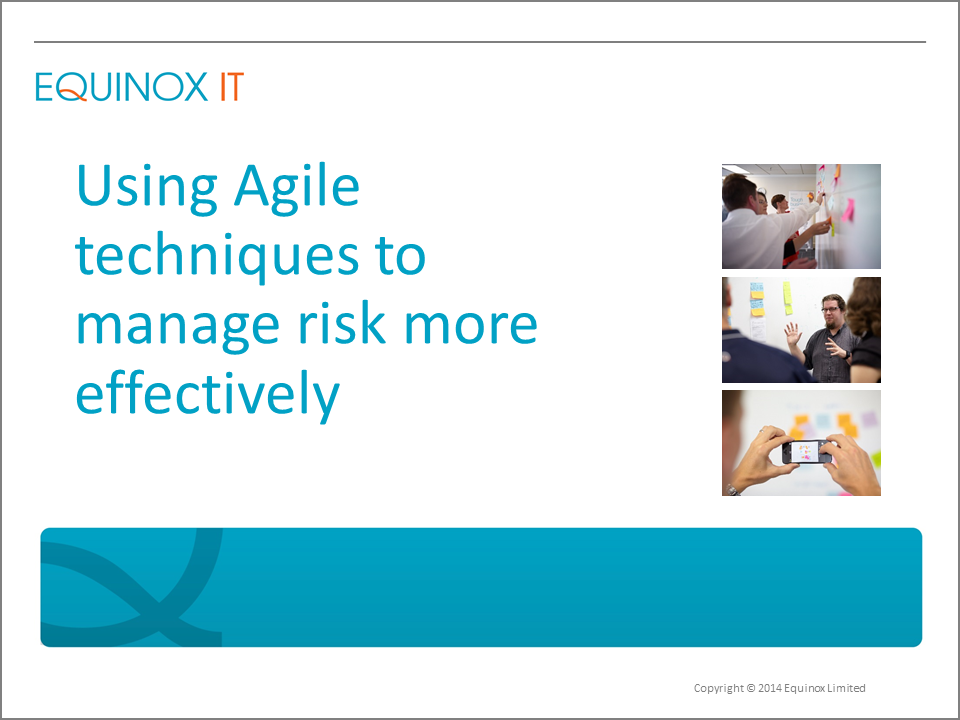 EQUINOX IT

Using Agile techniques to manage risk more effectively

Copyright © 2014 Equinox Limited